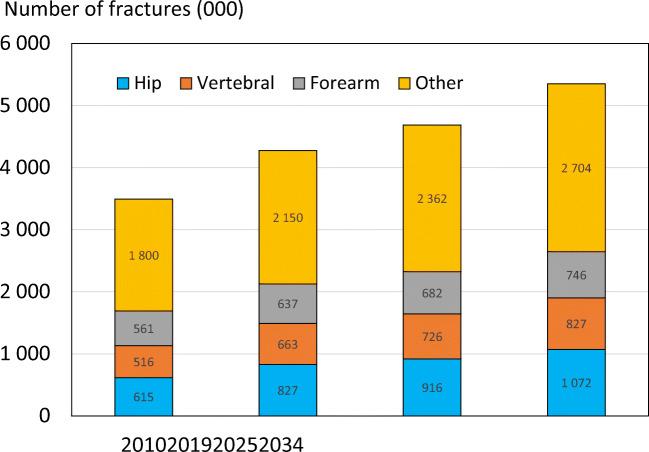 Number of fractures (000)

6 000
5 000
4 000
3 000
2 000
1 000
0

Hip
Vertebral
Forearm
Other

1 800
561
516
615

2 150
637
663
827

2 362
682
726
916

2 704
746
827
1 072

2010201920252034